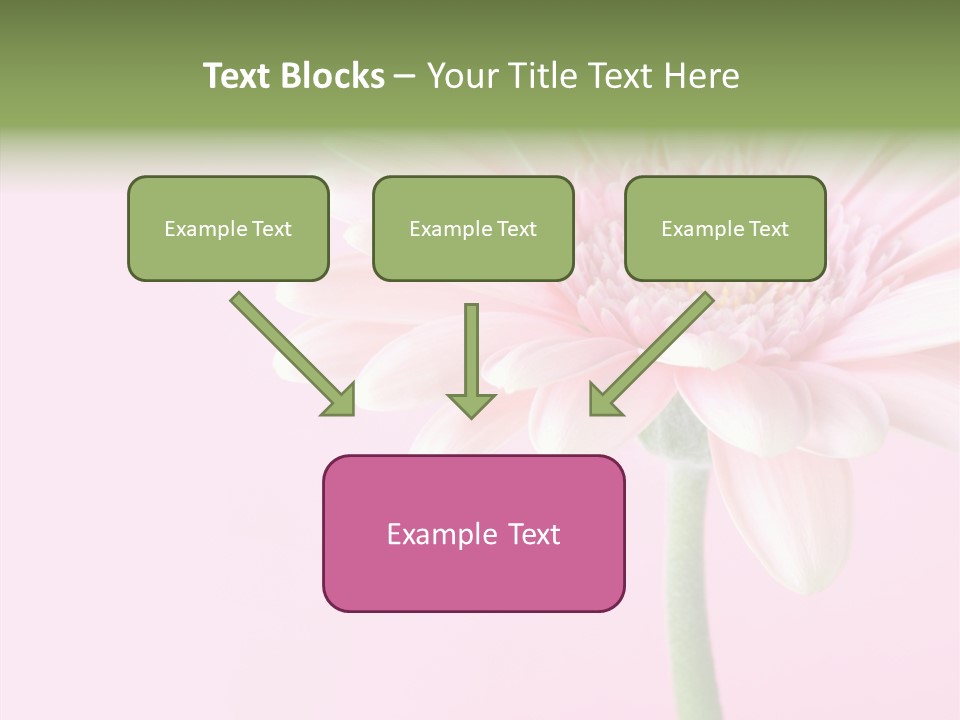 Text Blocks – Your Title Text Here

Example Text

Example Text

Example Text

Example Text